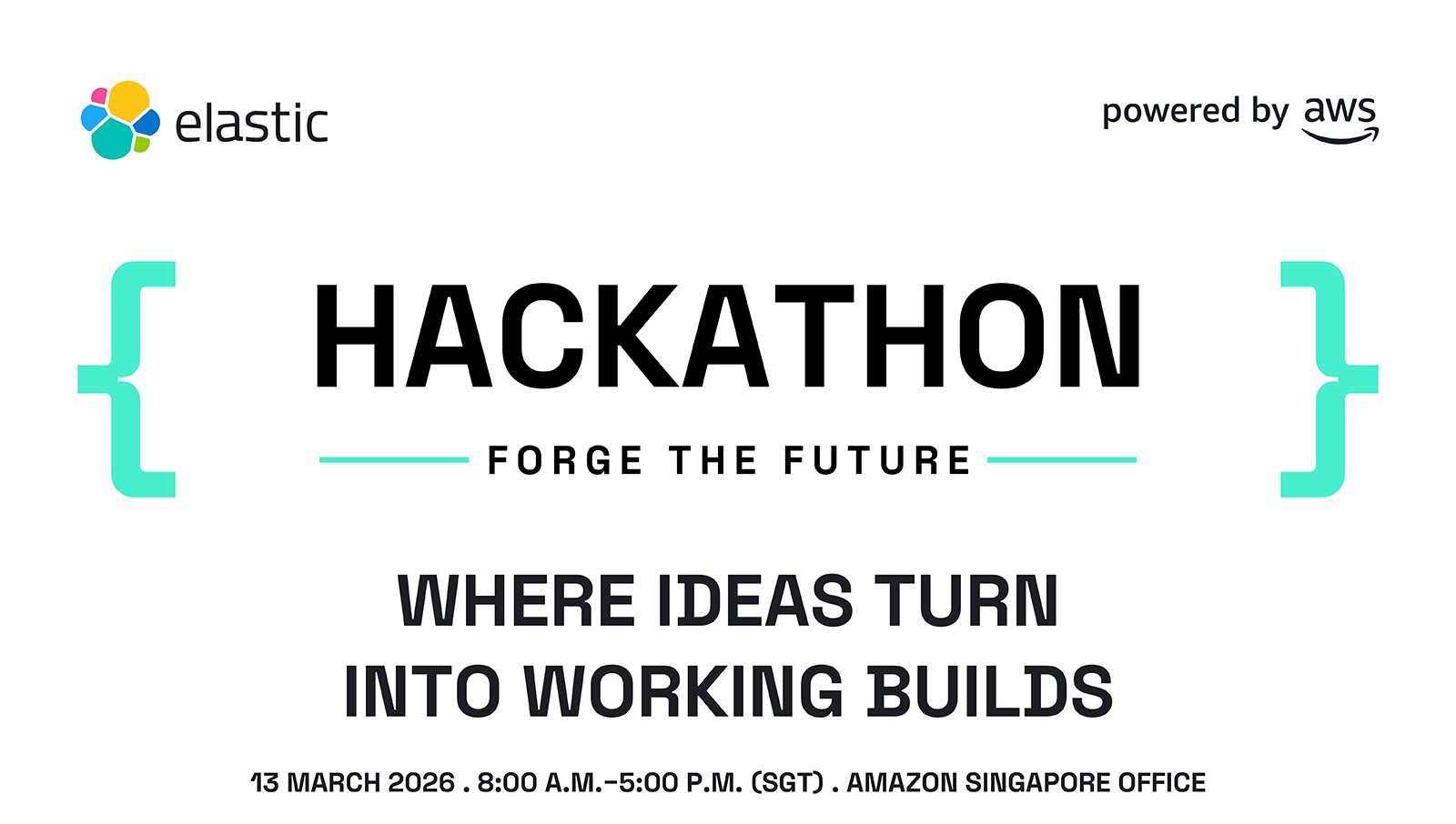 elastic

powered by aws

{ HACKATHON }

FORGE THE FUTURE

WHERE IDEAS TURN INTO WORKING BUILDS

13 MARCH 2026 . 8:00 A.M.-5:00 P.M. (SGT) . AMAZON SINGAPORE OFFICE